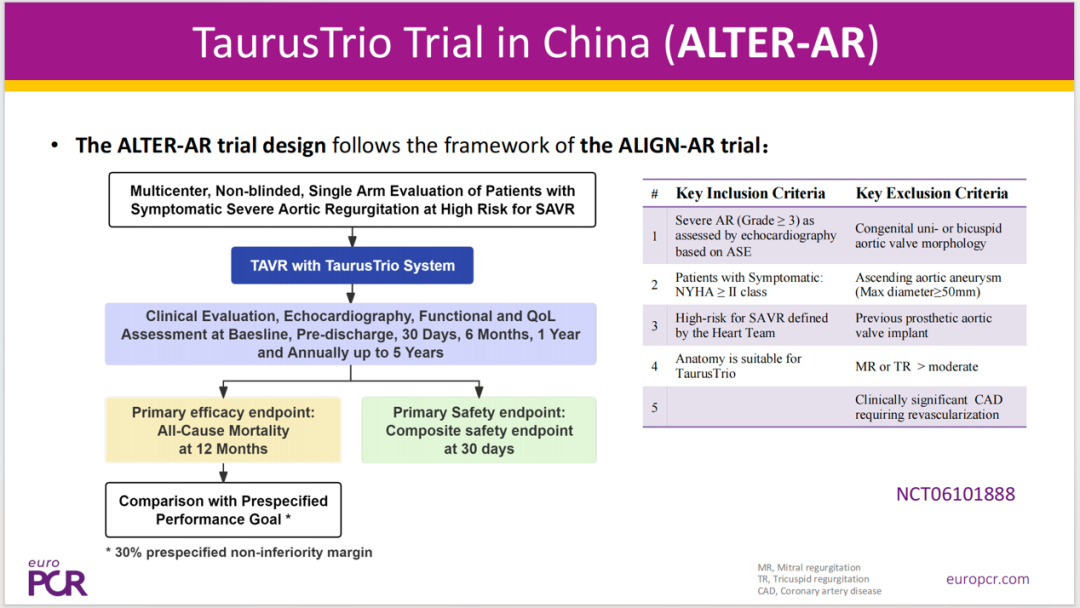 TaurusTrio Trial in China (ALTER-AR)

• The ALTER-AR trial design follows the framework of the ALIGN-AR trial：

Multicenter, Non-blinded, Single Arm Evaluation of Patients with Symptomatic Severe Aortic Regurgitation at High Risk for SAVR

TAVR with TaurusTrio System

Clinical Evaluation, Echocardiography, Functional and QoL Assessment at Baesline, Pre-discharge, 30 Days, 6 Months, 1 Year and Annually up to 5 Years

Primary efficacy endpoint: All-Cause Mortality at 12 Months

Primary Safety endpoint: Composite safety endpoint at 30 days

Comparison with Prespecified Performance Goal *

* 30% prespecified non-inferiority margin

| # | Key Inclusion Criteria | Key Exclusion Criteria |
|---|---|---|
| 1 | Severe AR (Grade ≥ 3) as assessed by echocardiography based on ASE | Congenital uni- or bicuspid aortic valve morphology |
| 2 | Patients with Symptomatic: NYHA ≥ II class | Ascending aortic aneurysm (Max diameter≥50mm) |
| 3 | High-risk for SAVR defined by the Heart Team | Previous prosthetic aortic valve implant |
| 4 | Anatomy is suitable for TaurusTrio | MR or TR > moderate |
| 5 | | Clinically significant CAD requiring revascularization |

NCT06101888

euro PCR

MR, Mitral regurgitation
TR, Tricuspid regurgitation
CAD, Coronary artery disease

europcr.com